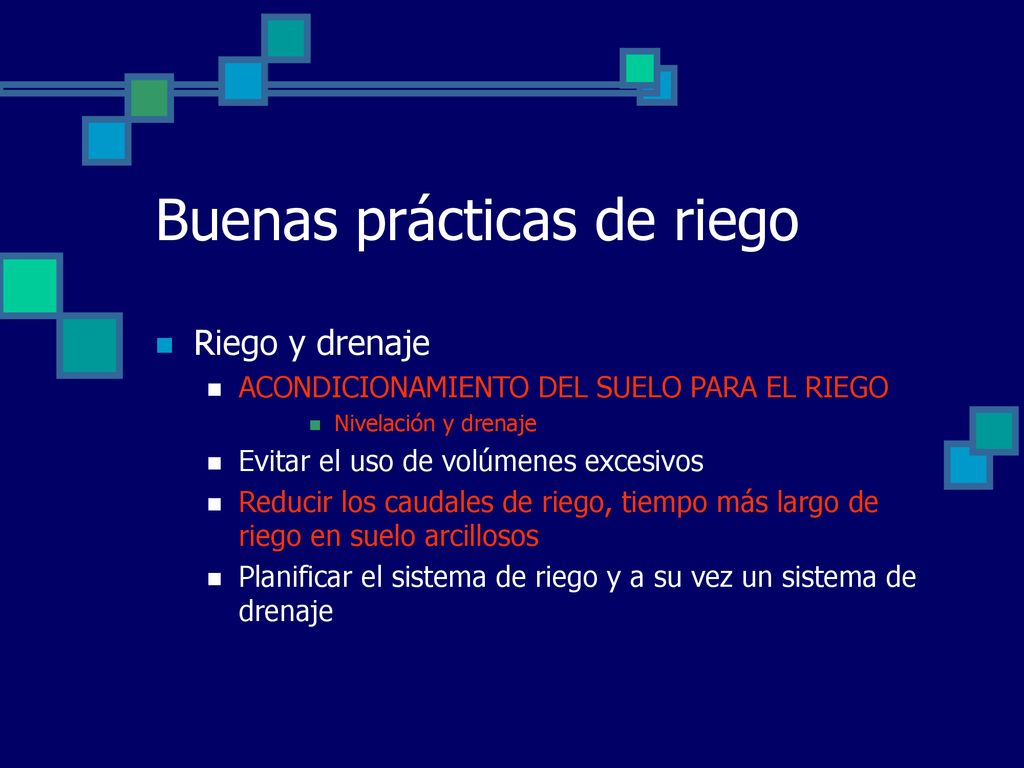 Buenas prácticas de riego

Riego y drenaje

ACONDICIONAMIENTO DEL SUELO PARA EL RIEGO

Nivelación y drenaje

Evitar el uso de volúmenes excesivos

Reducir los caudales de riego, tiempo más largo de riego en suelo arcillosos

Planificar el sistema de riego y a su vez un sistema de drenaje